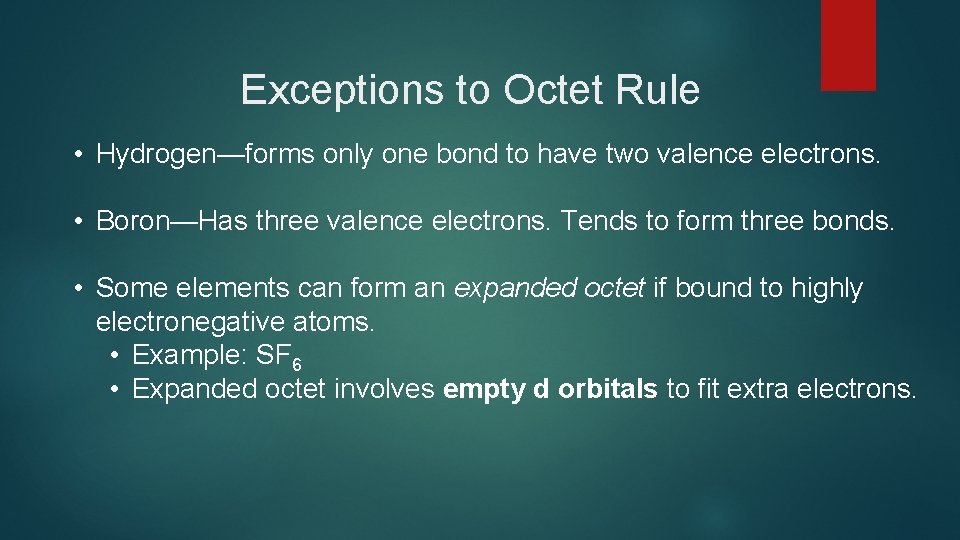 Exceptions to Octet Rule

• Hydrogen—forms only one bond to have two valence electrons.

• Boron—Has three valence electrons. Tends to form three bonds.

• Some elements can form an expanded octet if bound to highly electronegative atoms.
  • Example: $SF_6$
  • Expanded octet involves empty d orbitals to fit extra electrons.